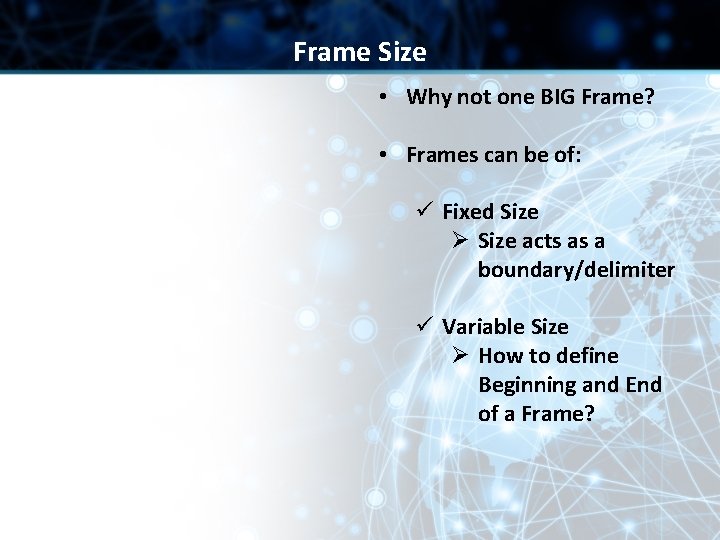 Frame Size

• Why not one BIG Frame?

• Frames can be of:

✓ Fixed Size
➢ Size acts as a boundary/delimiter

✓ Variable Size
➢ How to define Beginning and End of a Frame?